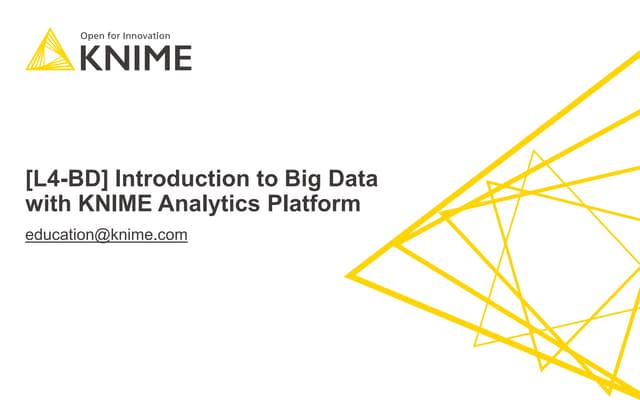 Open for Innovation
KNIME

[L4-BD] Introduction to Big Data with KNIME Analytics Platform

education@knime.com